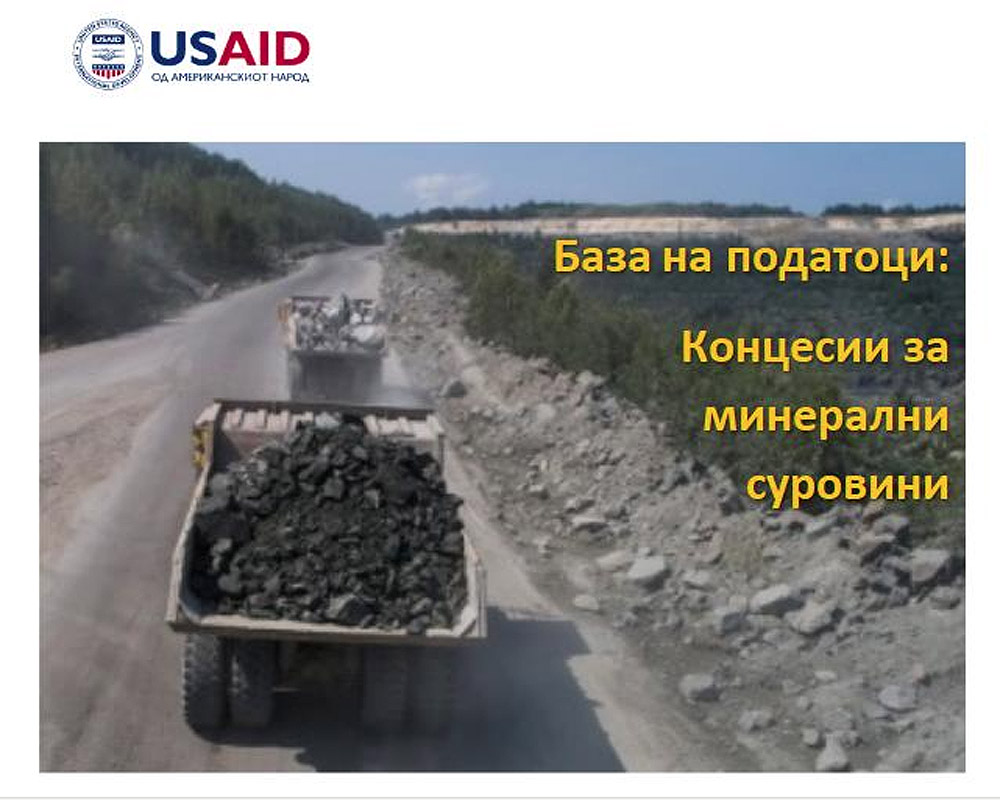 USAID
ОД АМЕРИКАНСКИОТ НАРОД

База на податоци:

Концесии за минерални суровини